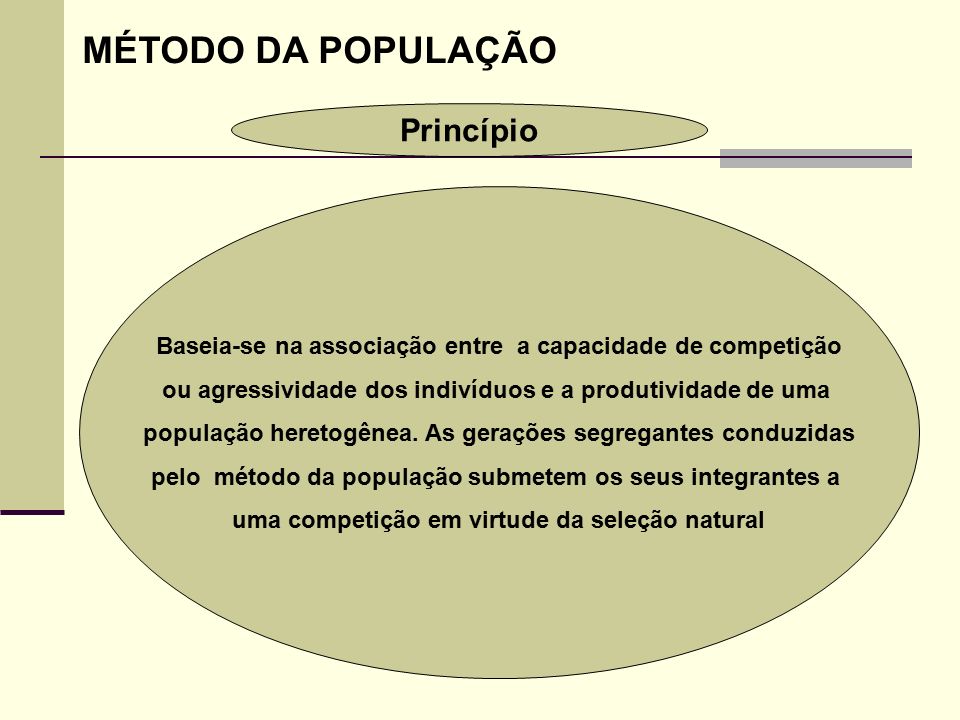 MÉTODO DA POPULAÇÃO

Princípio

Baseia-se na associação entre a capacidade de competição ou agressividade dos indivíduos e a produtividade de uma população heretogênea. As gerações segregantes conduzidas pelo método da população submetem os seus integrantes a uma competição em virtude da seleção natural